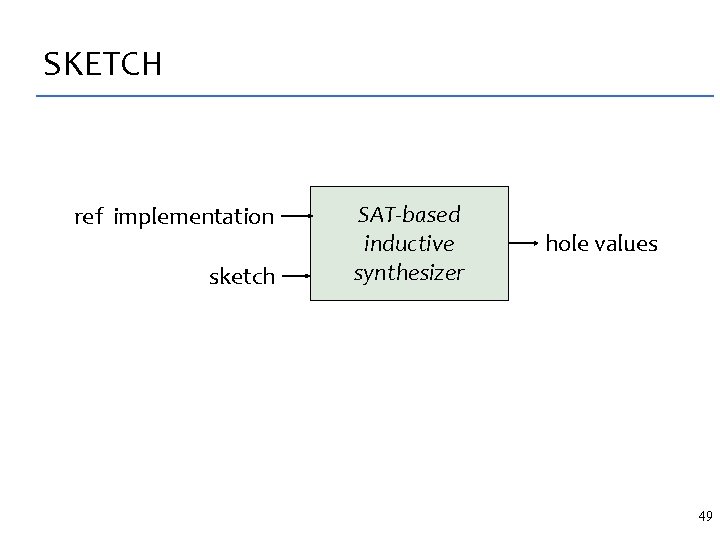 SKETCH

ref implementation

sketch

SAT-based inductive synthesizer

hole values

49